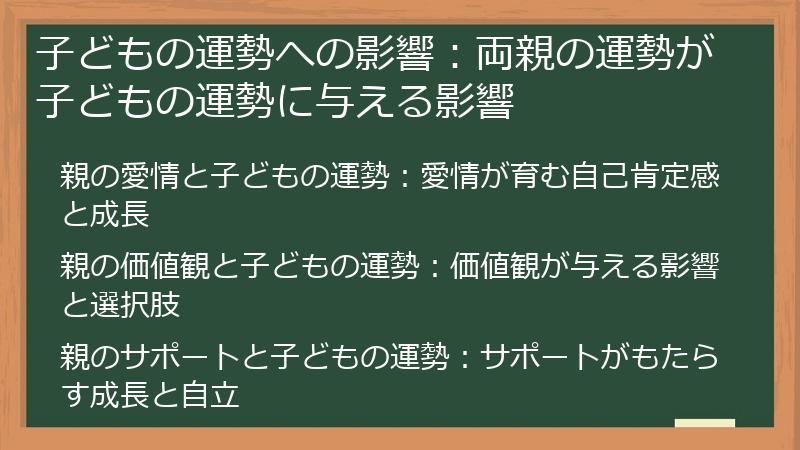 子どもの運勢への影響：両親の運勢が子どもの運勢に与える影響

親の愛情と子どもの運勢：愛情が育む自己肯定感と成長

親の価値観と子どもの運勢：価値観が与える影響と選択肢

親のサポートと子どもの運勢：サポートがもたらす成長と自立